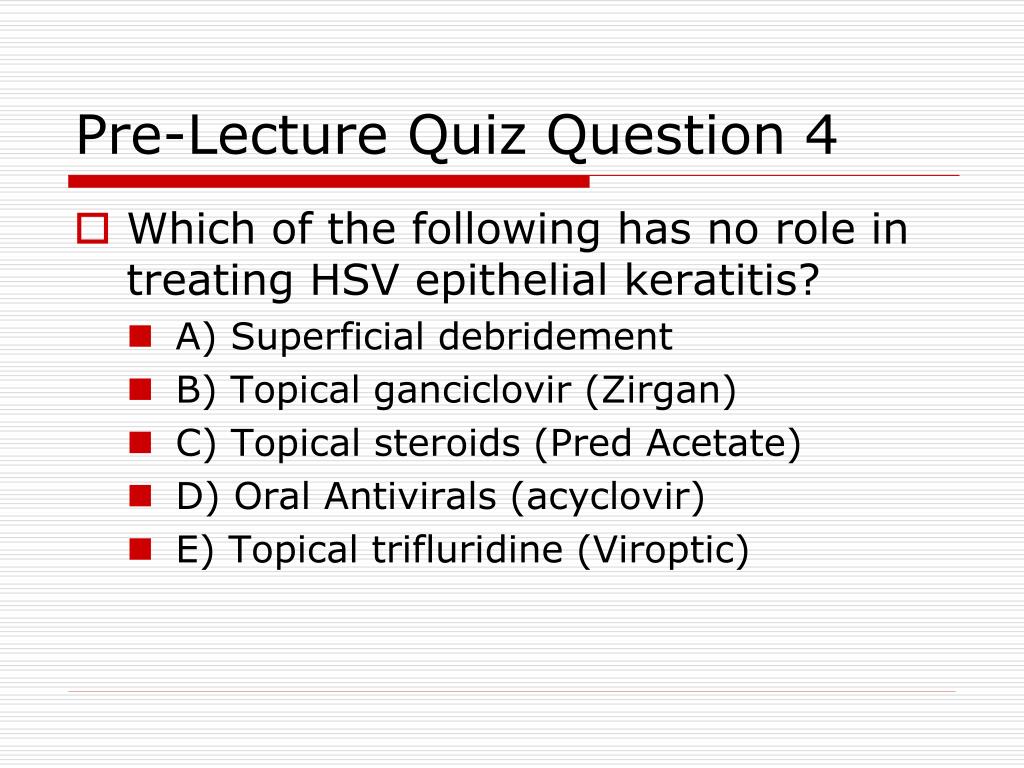 Pre-Lecture Quiz Question 4

Which of the following has no role in treating HSV epithelial keratitis?

A) Superficial debridement
B) Topical ganciclovir (Zirgan)
C) Topical steroids (Pred Acetate)
D) Oral Antivirals (acyclovir)
E) Topical trifluridine (Viroptic)